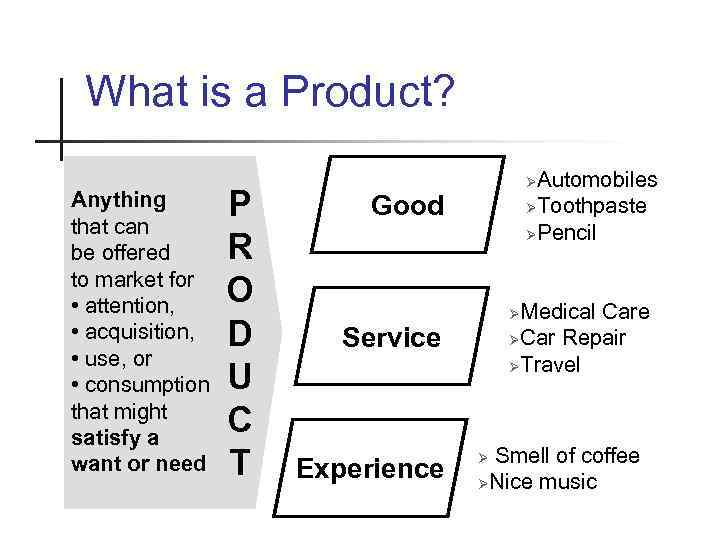 What is a Product?

Anything that can be offered to market for
• attention,
• acquisition,
• use, or
• consumption
that might satisfy a want or need

P
R
O
D
U
C
T

Good

➢Automobiles
➢Toothpaste
➢Pencil

Service

➢Medical Care
➢Car Repair
➢Travel

Experience

➢ Smell of coffee
➢Nice music